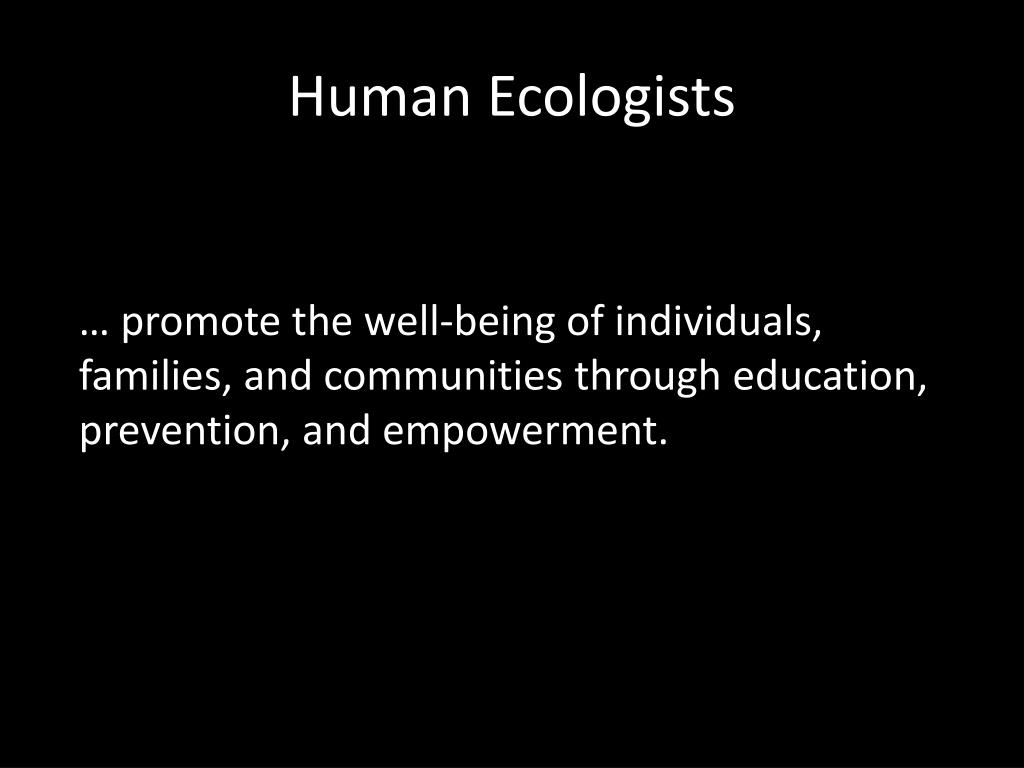 Human Ecologists

… promote the well-being of individuals, families, and communities through education, prevention, and empowerment.